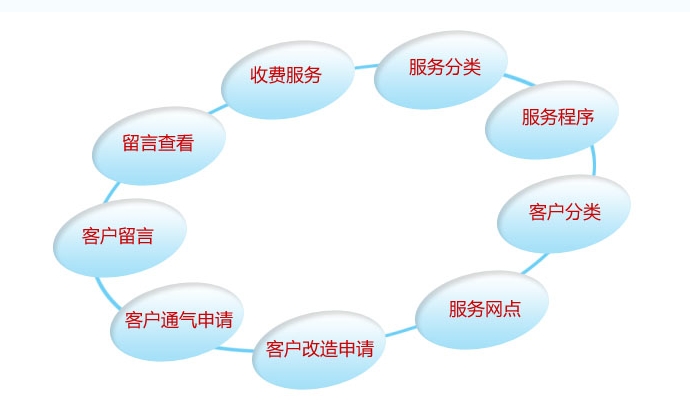 收费服务

服务分类

服务程序

客户分类

服务网点

客户改造申请

客户通气申请

客户留言

留言查看